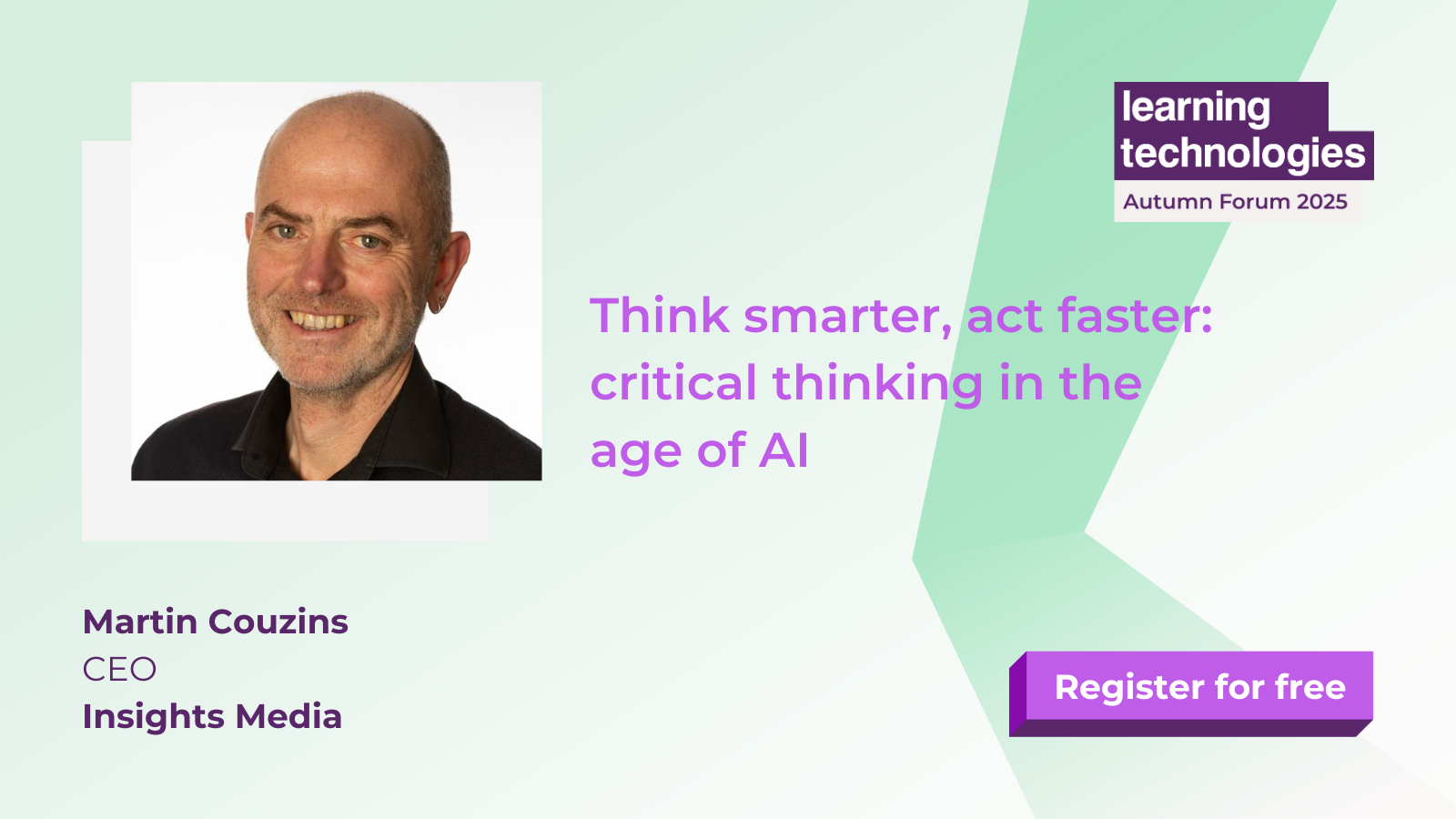 learning technologies
Autumn Forum 2025

Think smarter, act faster: critical thinking in the age of AI

Martin Couzins
CEO
Insights Media

Register for free